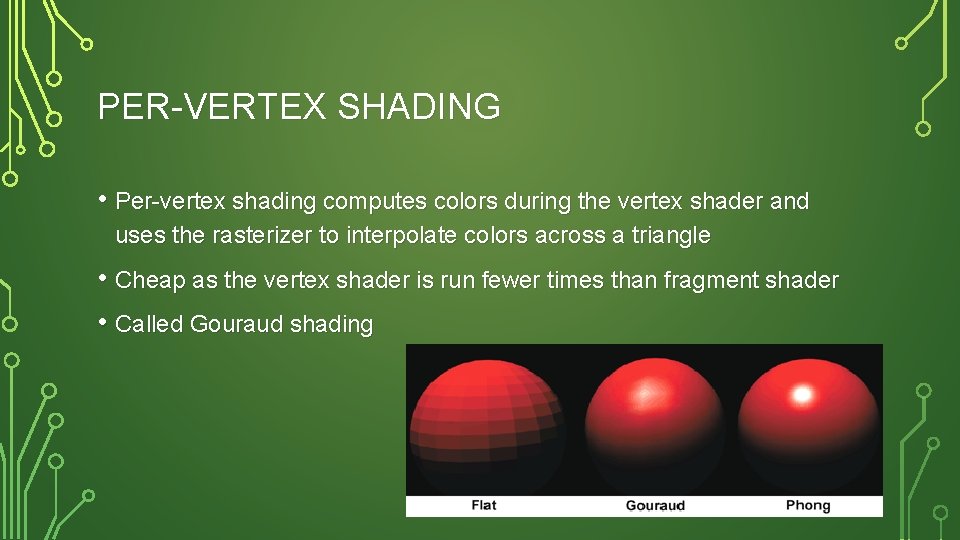 PER-VERTEX SHADING

• Per-vertex shading computes colors during the vertex shader and uses the rasterizer to interpolate colors across a triangle

• Cheap as the vertex shader is run fewer times than fragment shader

• Called Gouraud shading

Flat
Gouraud
Phong